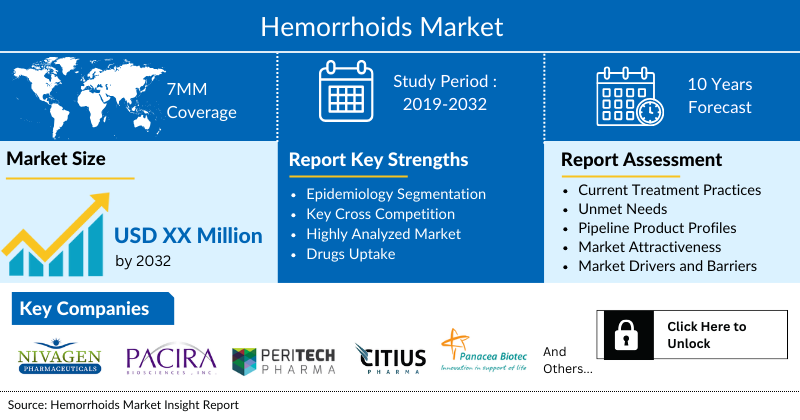 Hemorrhoids Market

7MM Coverage

Study Period : 2019-2032

10 Years Forecast

Market Size

USD XX Million by 2032

Report Key Strengths

- Epidemiology Segmentation
- Key Cross Competition
- Highly Analyzed Market
- Drugs Uptake

Report Assessment

- Current Treatment Practices
- Unmet Needs
- Pipeline Product Profiles
- Market Attractiveness
- Market Drivers and Barriers

Key Companies

NIVAGEN PHARMACEUTICALS

PACIRA BIOSCIENCES, INC.

PERITECH PHARMA

CITIUS PHARMA

Panacea Biotec Innovation in support of life

And Others...

Click Here to Unlock

Source: Hemorrhoids Market Insight Report